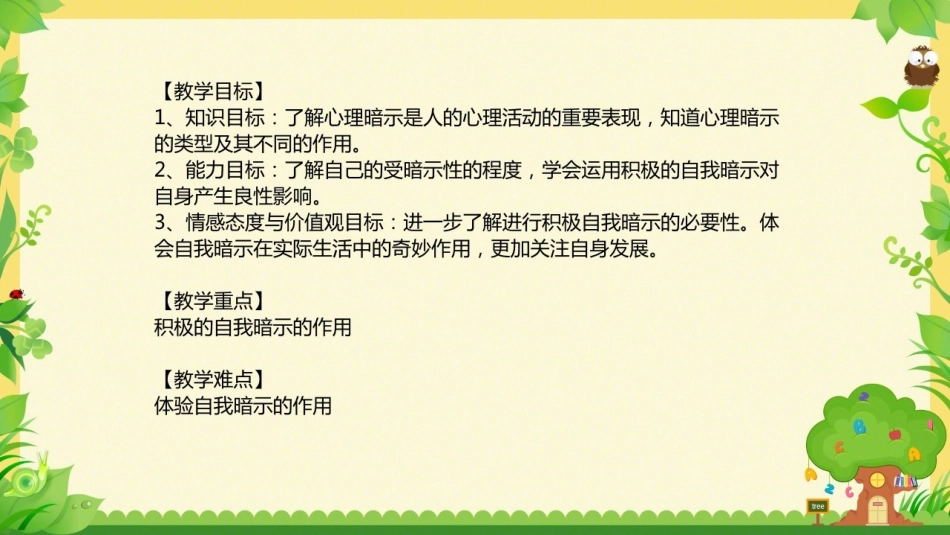 【教学目标】
1、知识目标：了解心理暗示是人的心理活动的重要表现，知道心理暗示的类型及其不同的作用。
2、能力目标：了解自己的受暗示性的程度，学会运用积极的自我暗示对自身产生良性影响。
3、情感态度与价值观目标：进一步了解进行积极自我暗示的必要性。体会自我暗示在实际生活中的奇妙作用，更加关注自身发展。

【教学重点】
积极的自我暗示的作用

【教学难点】
体验自我暗示的作用

tree